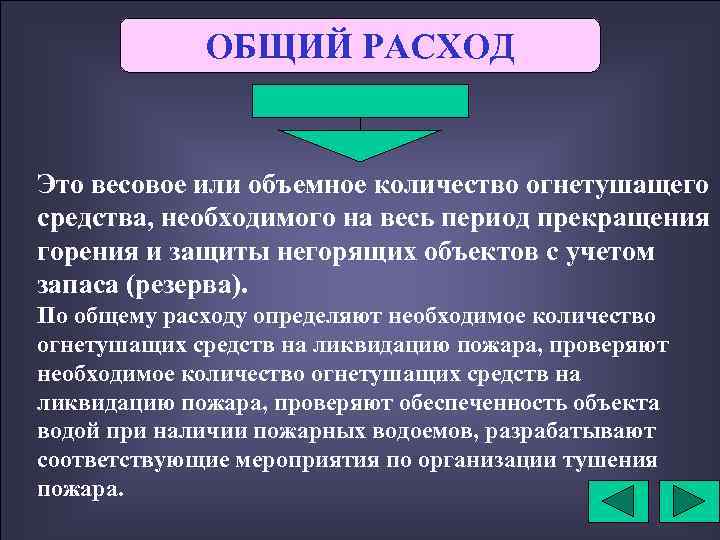 ОБЩИЙ РАСХОД

Это весовое или объемное количество огнетушащего средства, необходимого на весь период прекращения горения и защиты негорящих объектов с учетом запаса (резерва).

По общему расходу определяют необходимое количество огнетушащих средств на ликвидацию пожара, проверяют необходимое количество огнетушащих средств на ликвидацию пожара, проверяют обеспеченность объекта водой при наличии пожарных водоемов, разрабатывают соответствующие мероприятия по организации тушения пожара.